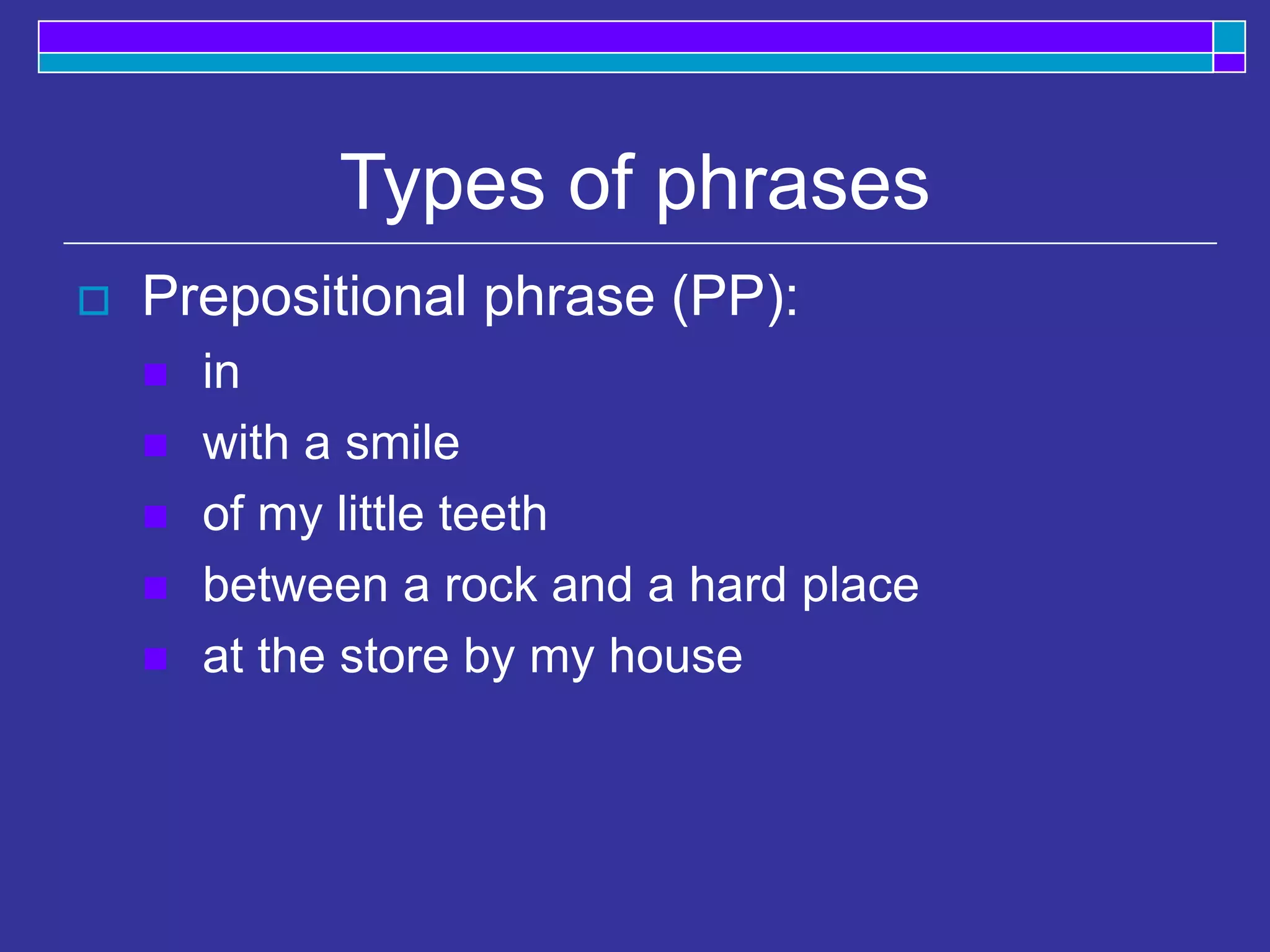 Types of phrases

Prepositional phrase (PP):

in

with a smile

of my little teeth

between a rock and a hard place

at the store by my house